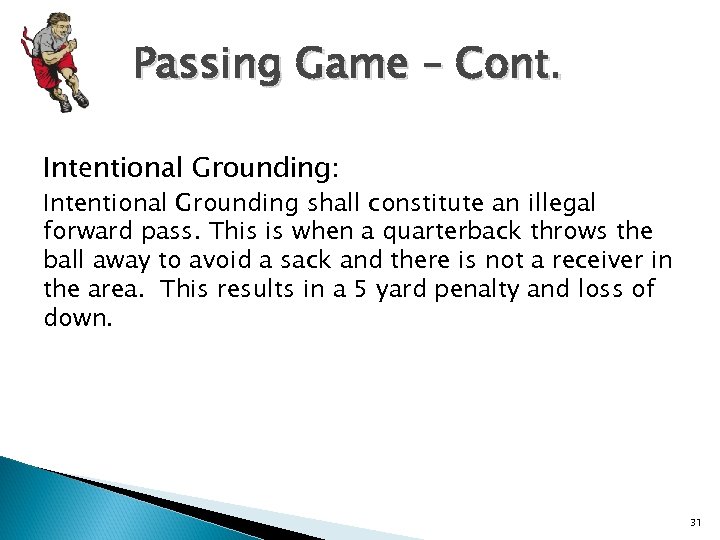 Passing Game – Cont.

Intentional Grounding:

Intentional Grounding shall constitute an illegal forward pass. This is when a quarterback throws the ball away to avoid a sack and there is not a receiver in the area.  This results in a 5 yard penalty and loss of down.

31